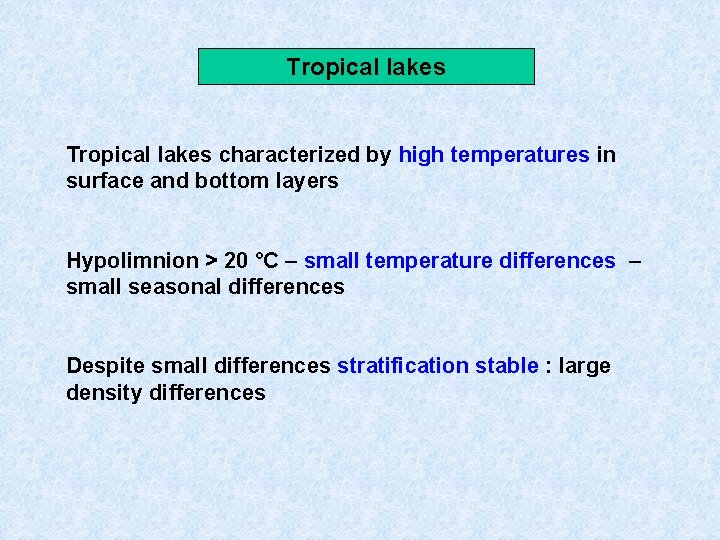 Tropical lakes

Tropical lakes characterized by high temperatures in surface and bottom layers

Hypolimnion > 20 °C – small temperature differences – small seasonal differences

Despite small differences stratification stable : large density differences